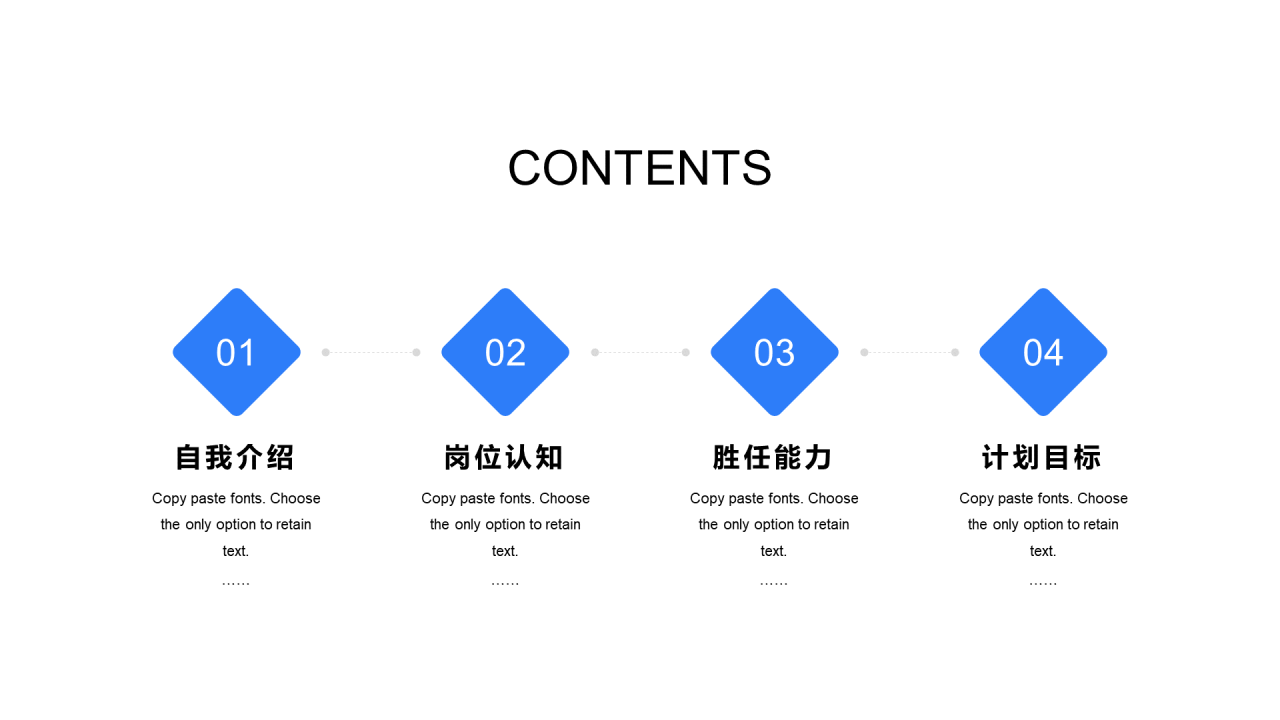 CONTENTS

01

自我介绍

Copy paste fonts. Choose the only option to retain text.

……

02

岗位认知

Copy paste fonts. Choose the only option to retain text.

……

03

胜任能力

Copy paste fonts. Choose the only option to retain text.

……

04

计划目标

Copy paste fonts. Choose the only option to retain text.

……